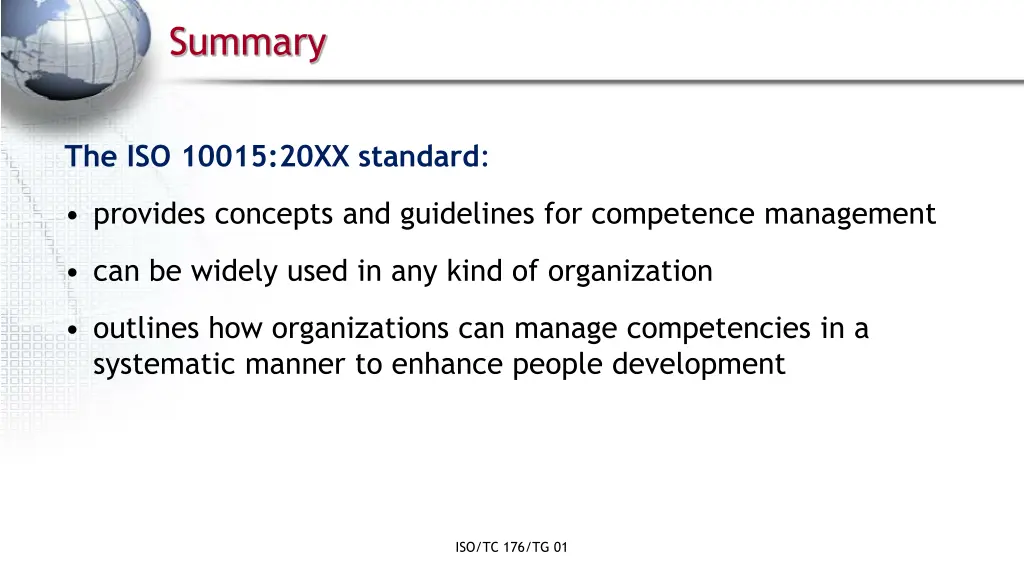 Summary

The ISO 10015:20XX standard:

• provides concepts and guidelines for competence management

• can be widely used in any kind of organization

• outlines how organizations can manage competencies in a systematic manner to enhance people development

ISO/TC 176/TG 01